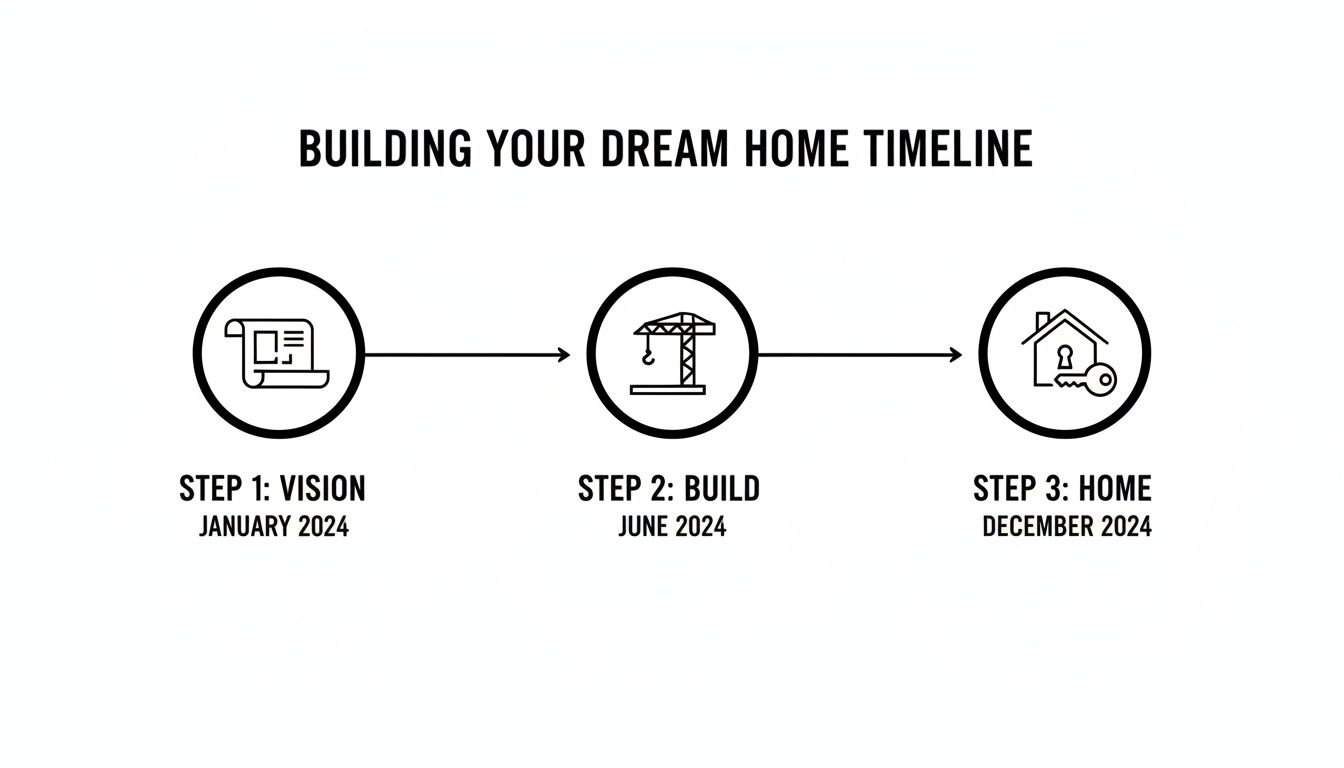 BUILDING YOUR DREAM HOME TIMELINE

STEP 1: VISION
JANUARY 2024

STEP 2: BUILD
JUNE 2024

STEP 3: HOME
DECEMBER 2024